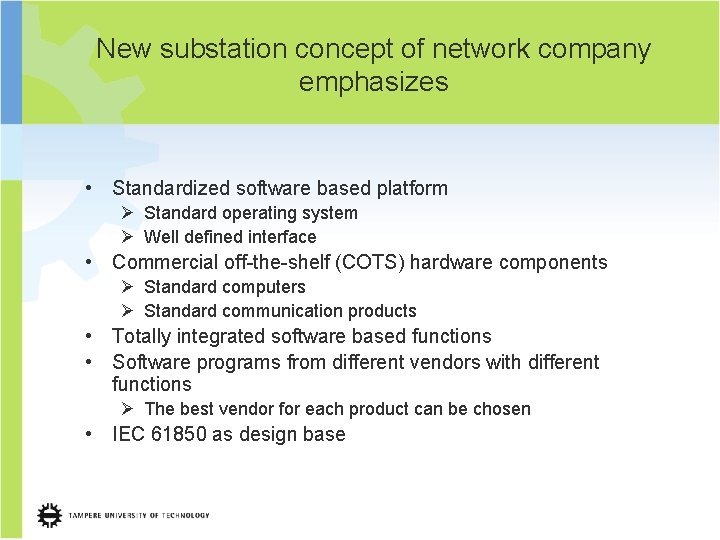 New substation concept of network company emphasizes

• Standardized software based platform
  ➢ Standard operating system
  ➢ Well defined interface
• Commercial off-the-shelf (COTS) hardware components
  ➢ Standard computers
  ➢ Standard communication products
• Totally integrated software based functions
• Software programs from different vendors with different functions
  ➢ The best vendor for each product can be chosen
• IEC 61850 as design base

TAMPERE UNIVERSITY OF TECHNOLOGY